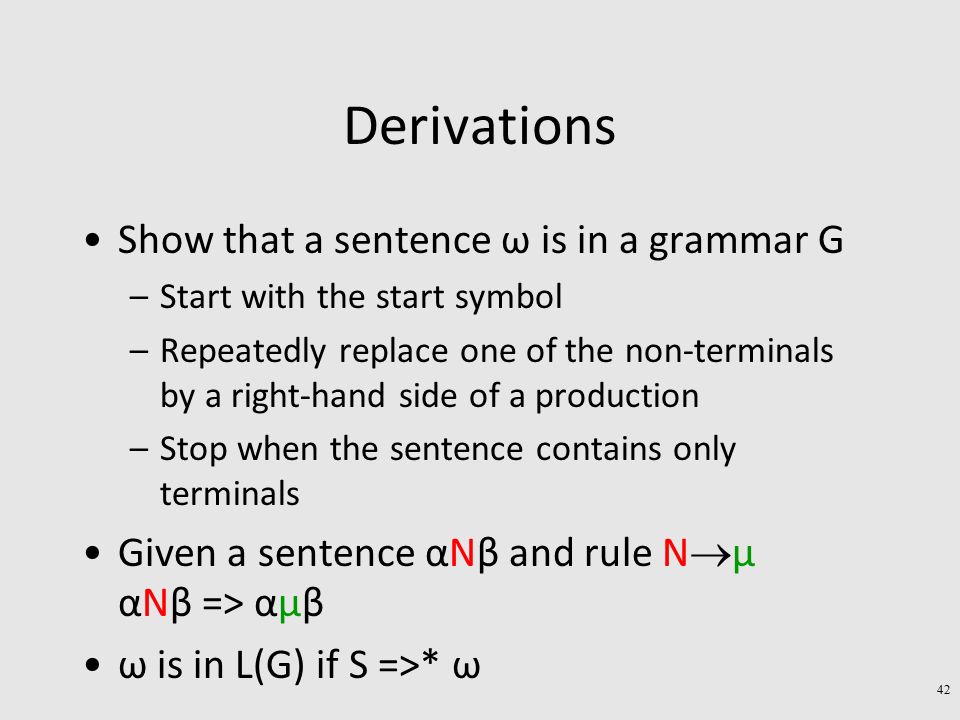 Derivations

• Show that a sentence ω is in a grammar G
  – Start with the start symbol
  – Repeatedly replace one of the non-terminals by a right-hand side of a production
  – Stop when the sentence contains only terminals

• Given a sentence αNβ and rule N→μ
αNβ => αμβ

• ω is in L(G) if S =>* ω

42